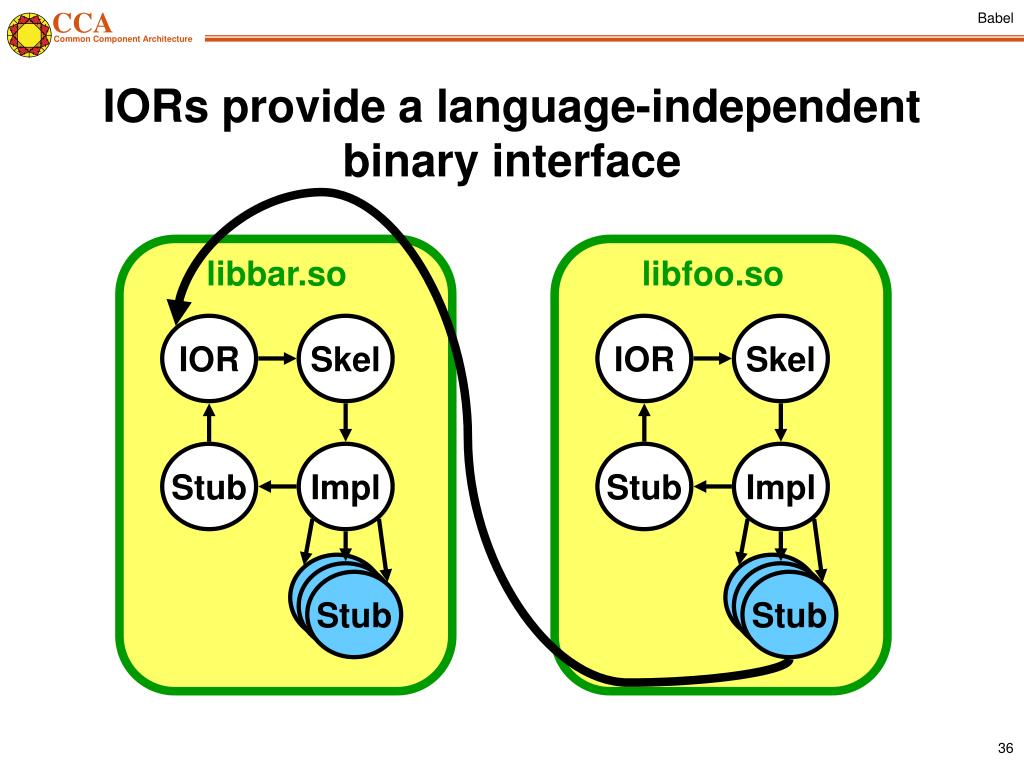 CCA
Common Component Architecture

Babel

IORs provide a language-independent binary interface

libbar.so

IOR
Skel
Stub
Impl
Stub

libfoo.so

IOR
Skel
Stub
Impl
Stub

36